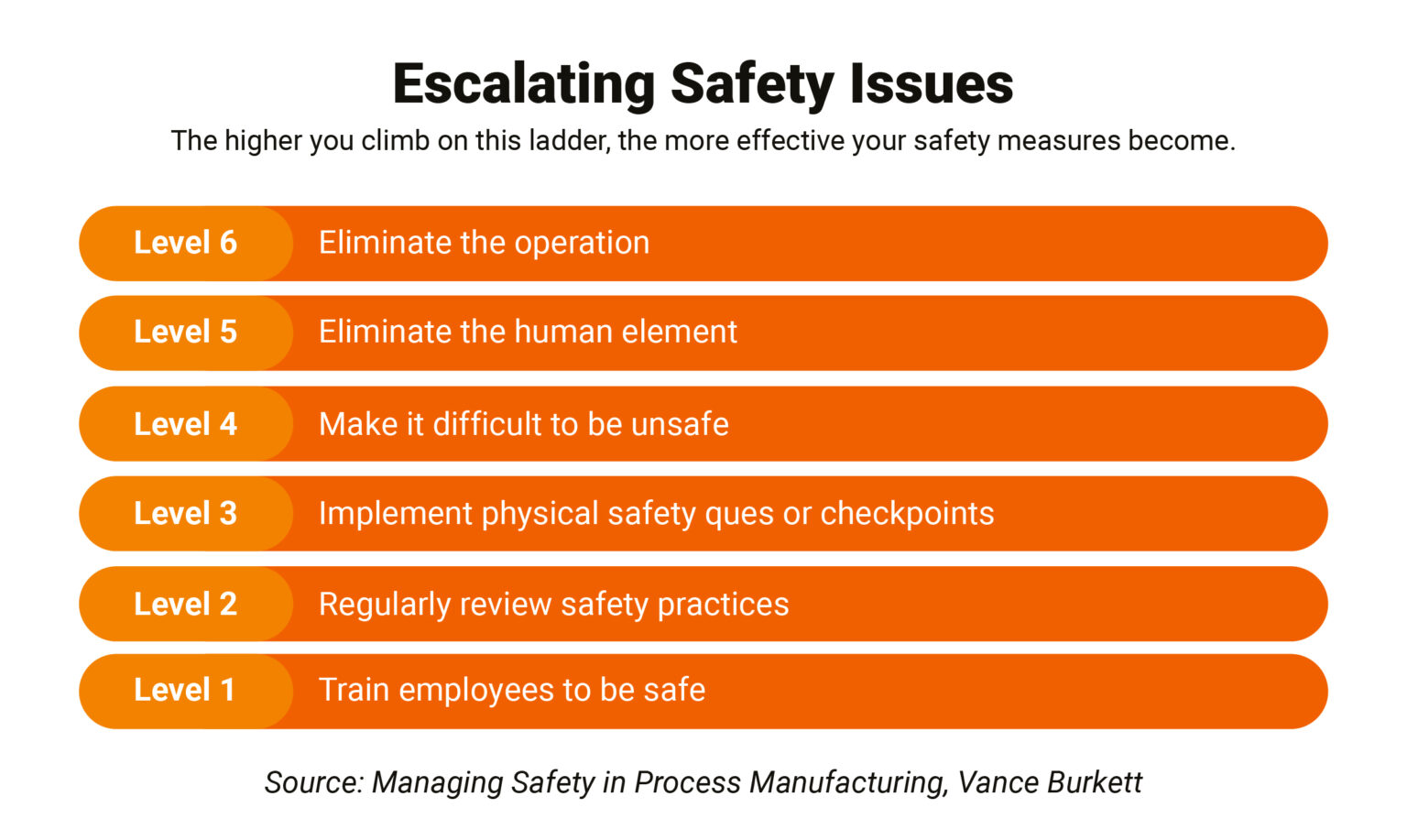 Escalating Safety Issues
The higher you climb on this ladder, the more effective your safety measures become.

Level 6 Eliminate the operation

Level 5 Eliminate the human element

Level 4 Make it difficult to be unsafe

Level 3 Implement physical safety ques or checkpoints

Level 2 Regularly review safety practices

Level 1 Train employees to be safe

Source: Managing Safety in Process Manufacturing, Vance Burkett